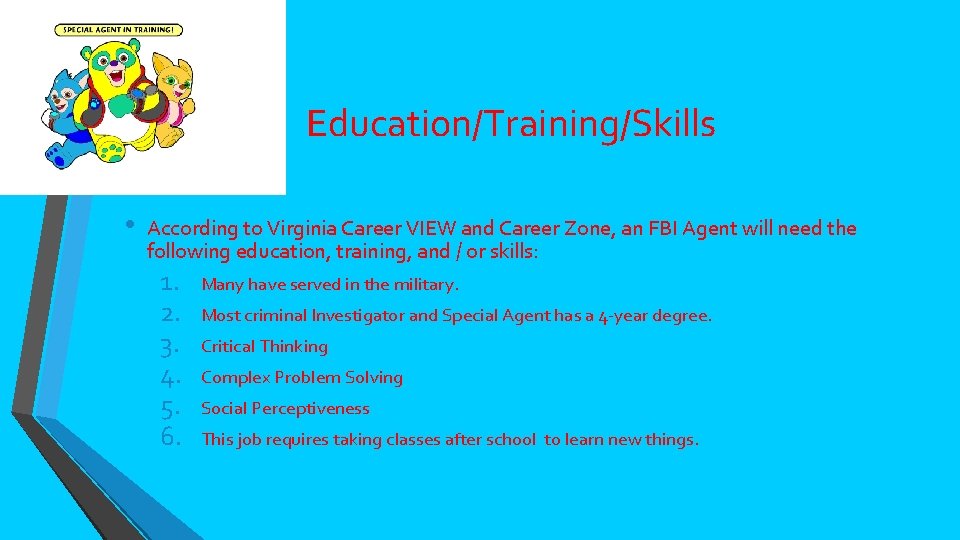 SPECIAL AGENT IN TRAINING!

Education/Training/Skills

• According to Virginia Career VIEW and Career Zone, an FBI Agent will need the following education, training, and / or skills:

1. Many have served in the military.
2. Most criminal Investigator and Special Agent has a 4-year degree.
3. Critical Thinking
4. Complex Problem Solving
5. Social Perceptiveness
6. This job requires taking classes after school to learn new things.